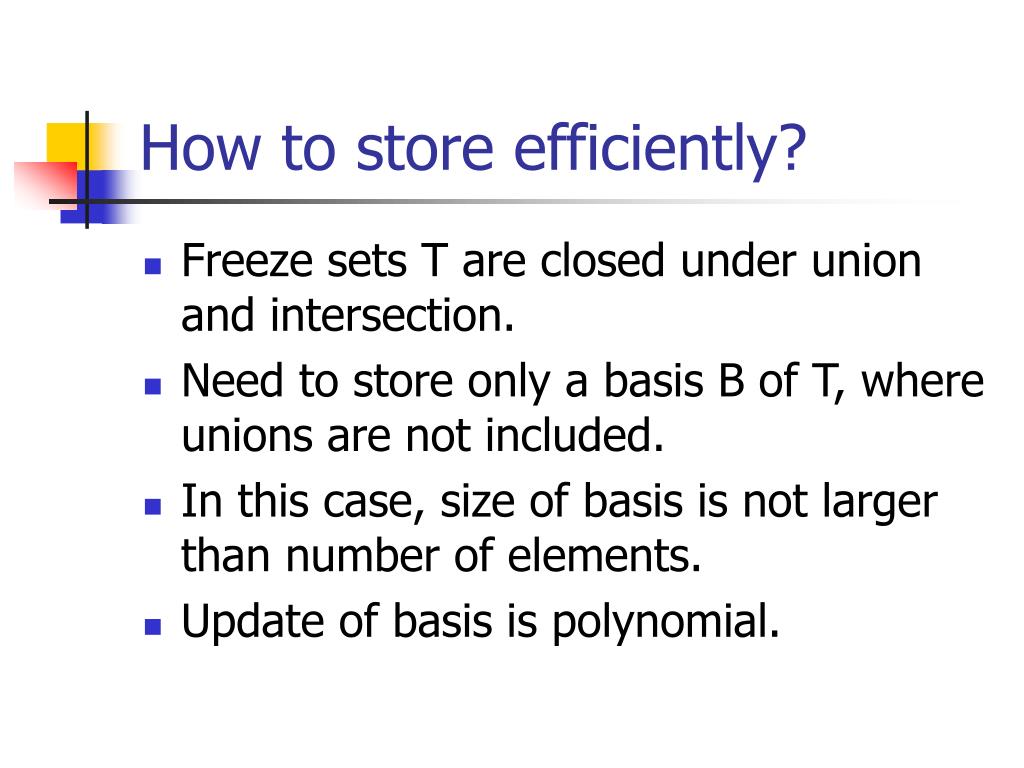 How to store efficiently?

- Freeze sets T are closed under union and intersection.
- Need to store only a basis B of T, where unions are not included.
- In this case, size of basis is not larger than number of elements.
- Update of basis is polynomial.